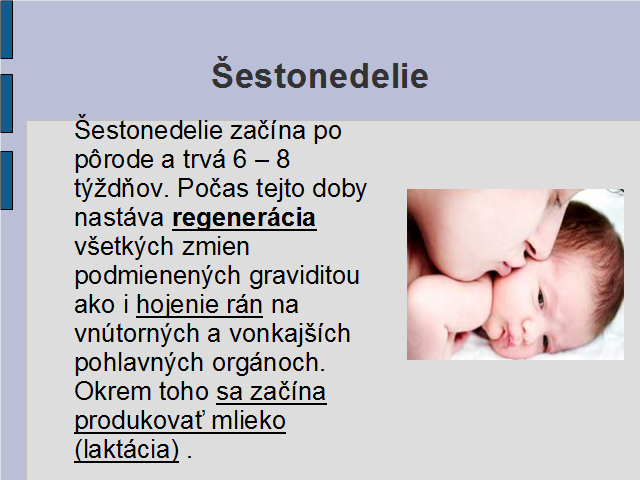 Šestonedelie

Šestonedelie začína po pôrode a trvá 6 – 8 týždňov. Počas tejto doby nastáva regenerácia všetkých zmien podmienených graviditou ako i hojenie rán na vnútorných a vonkajších pohlavných orgánoch. Okrem toho sa začína produkovať mlieko (laktácia) .